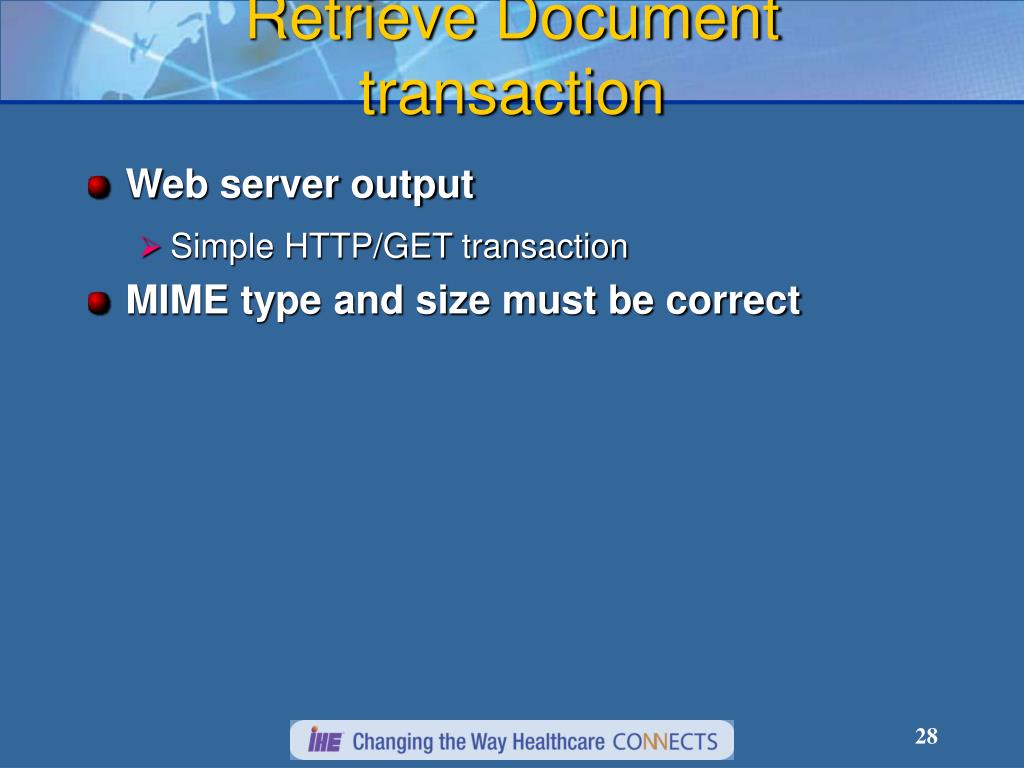 Retrieve Document transaction

Web server output

Simple HTTP/GET transaction

MIME type and size must be correct

IHE Changing the Way Healthcare CONNECTS

28